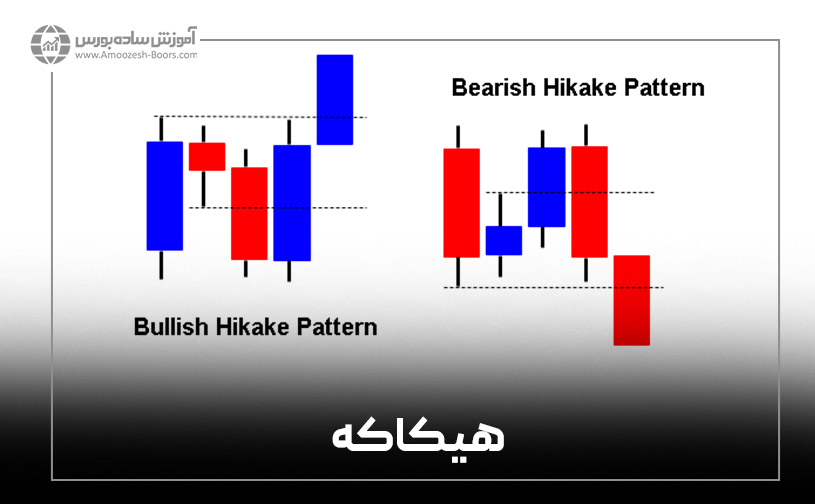 آموزش ساده بورس
www.Amoozesh-Boors.com

Bearish Hikake Pattern

Bullish Hikake Pattern

هیکاکه